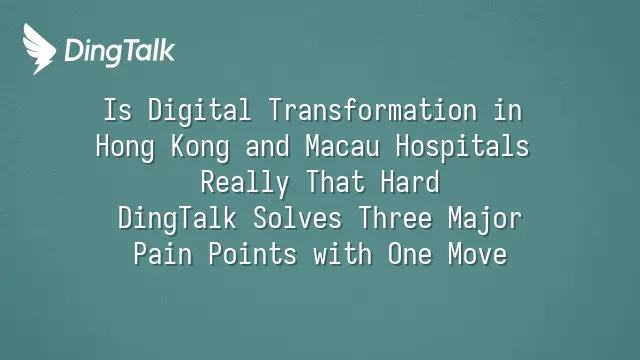 DingTalk

Is Digital Transformation in Hong Kong and Macau Hospitals Really That Hard
DingTalk Solves Three Major Pain Points with One Move